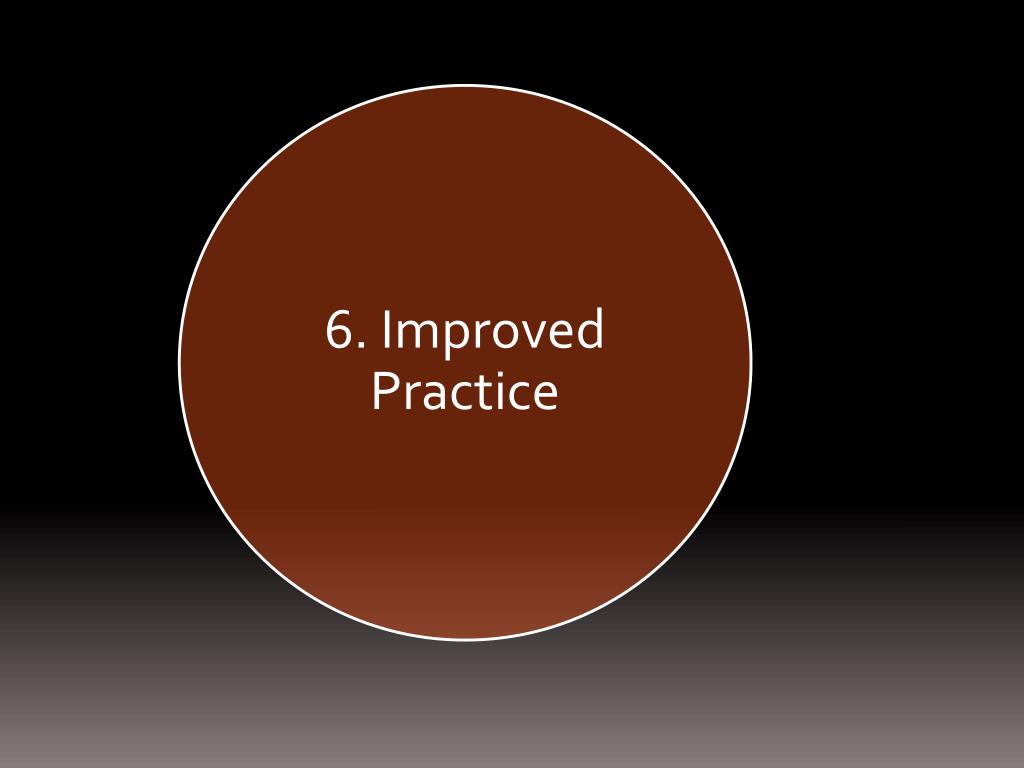 6. Improved Practice